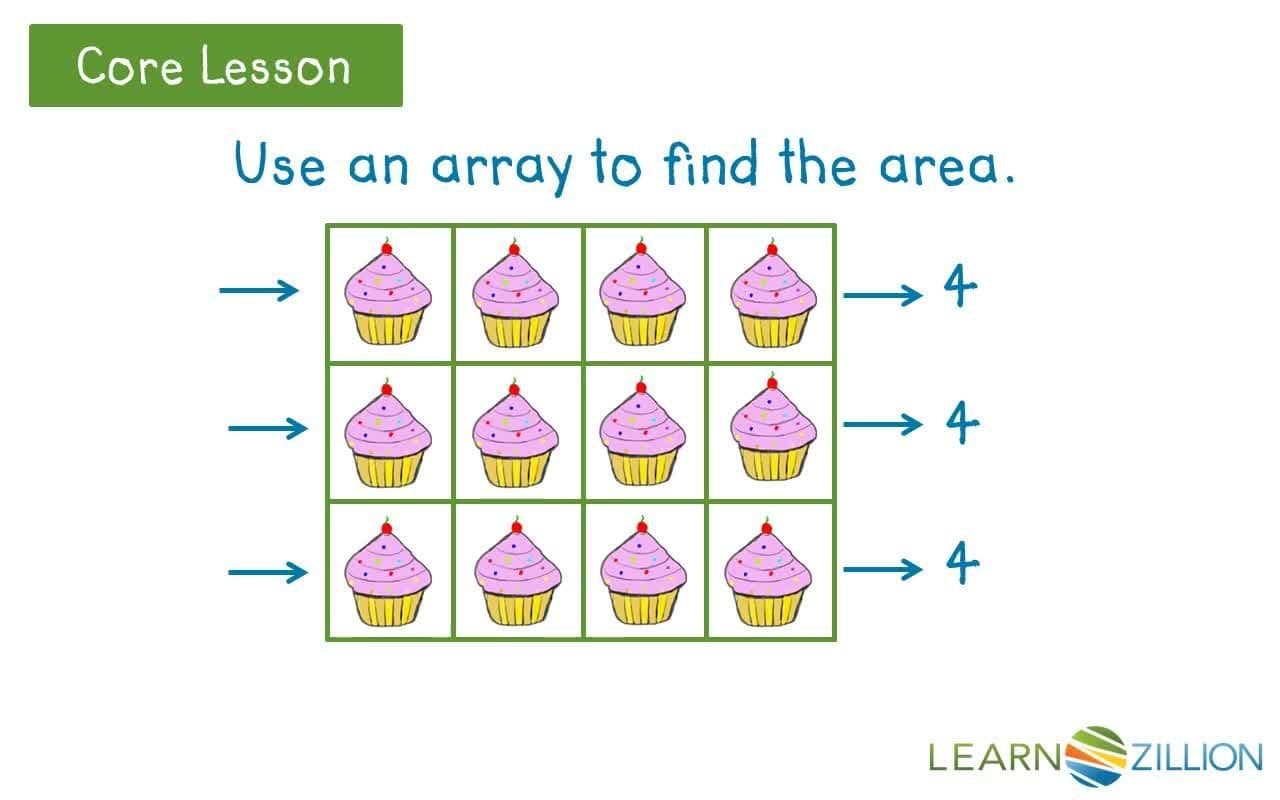 Core Lesson

Use an array to find the area.

4

4

4

LEARNZILLION